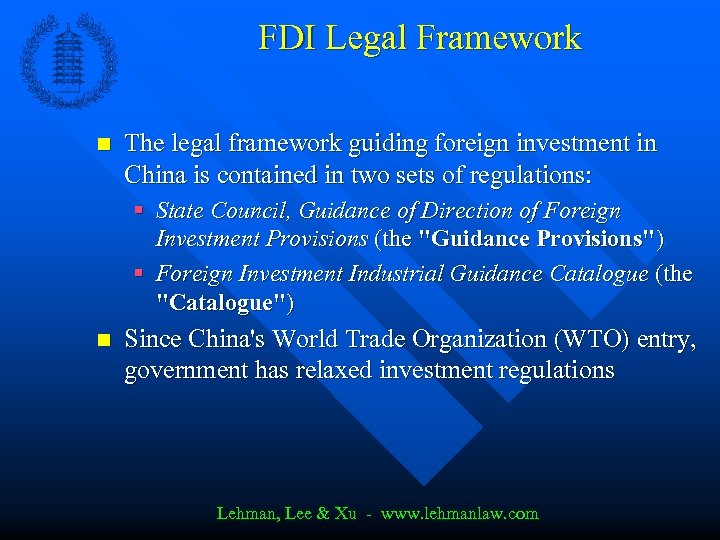 FDI Legal Framework

The legal framework guiding foreign investment in China is contained in two sets of regulations:

State Council, Guidance of Direction of Foreign Investment Provisions (the "Guidance Provisions")

Foreign Investment Industrial Guidance Catalogue (the "Catalogue")

Since China's World Trade Organization (WTO) entry, government has relaxed investment regulations

Lehman, Lee & Xu - www.lehmanlaw.com